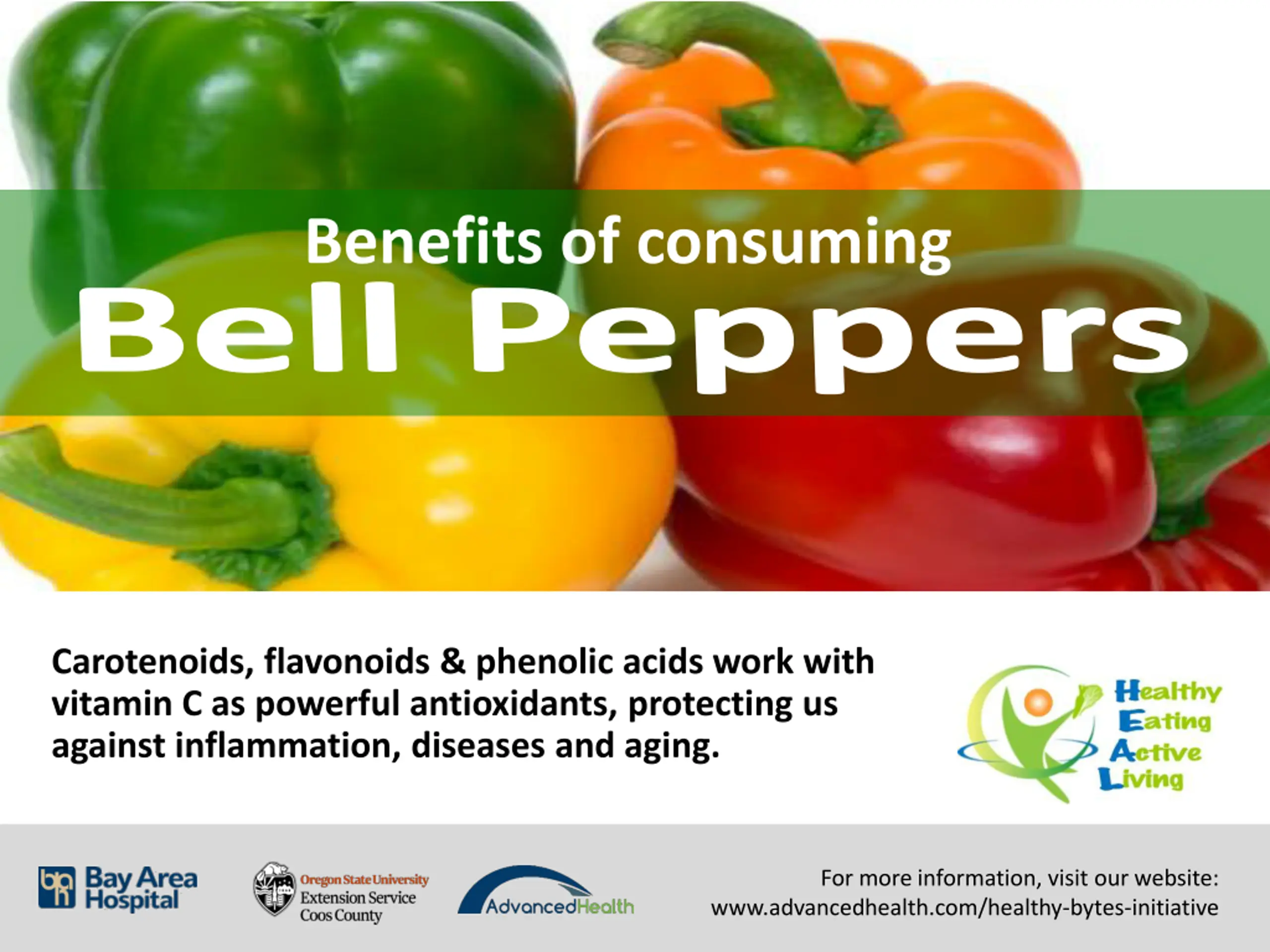 Benefits of consuming
Bell Peppers

Carotenoids, flavonoids & phenolic acids work with vitamin C as powerful antioxidants, protecting us against inflammation, diseases and aging.

Healthy
Eating
Active
Living

bah Bay Area Hospital

Oregon State University
Extension Service
Coos County

AdvancedHealth

For more information, visit our website:
www.advancedhealth.com/healthy-bytes-initiative